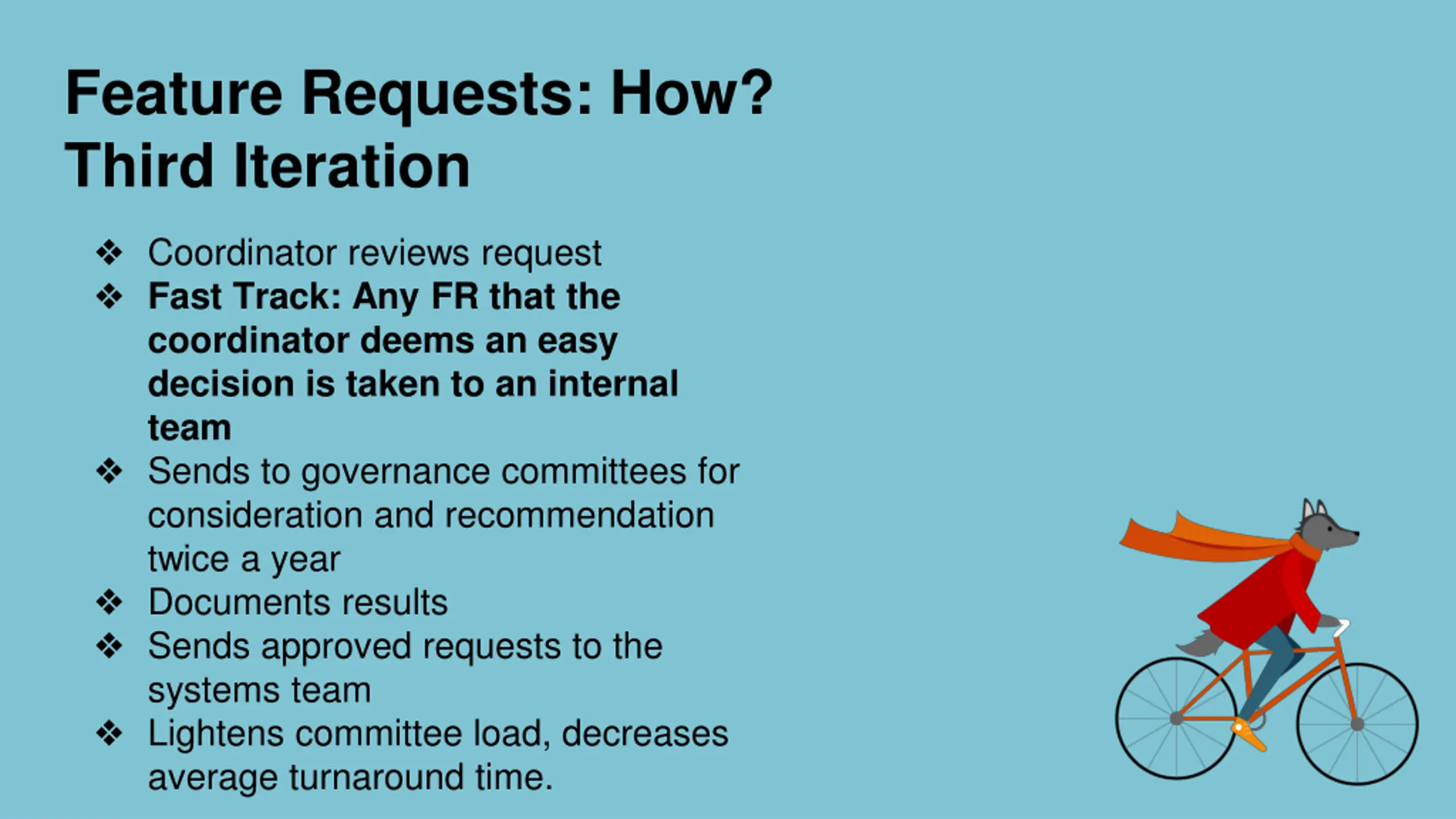 Feature Requests: How?
Third Iteration

❖ Coordinator reviews request
❖ Fast Track: Any FR that the coordinator deems an easy decision is taken to an internal team
❖ Sends to governance committees for consideration and recommendation twice a year
❖ Documents results
❖ Sends approved requests to the systems team
❖ Lightens committee load, decreases average turnaround time.